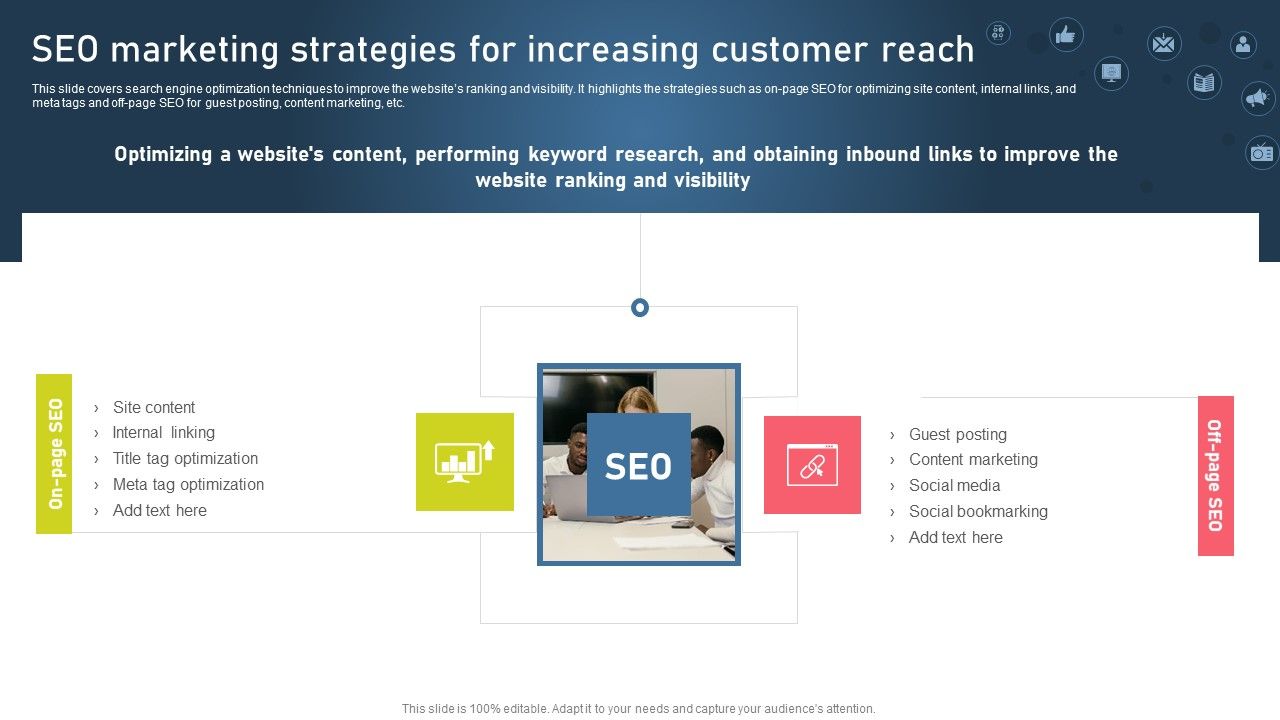 SEO marketing strategies for increasing customer reach

This slide covers search engine optimization techniques to improve the website's ranking and visibility. It highlights the strategies such as on-page SEO for optimizing site content, internal links, and meta tags and off-page SEO for guest posting, content marketing, etc.

Optimizing a website's content, performing keyword research, and obtaining inbound links to improve the website ranking and visibility

On-page SEO

› Site content
› Internal linking
› Title tag optimization
› Meta tag optimization
› Add text here

SEO

› Guest posting
› Content marketing
› Social media
› Social bookmarking
› Add text here

Off-page SEO

This slide is 100% editable. Adapt it to your needs and capture your audience's attention.